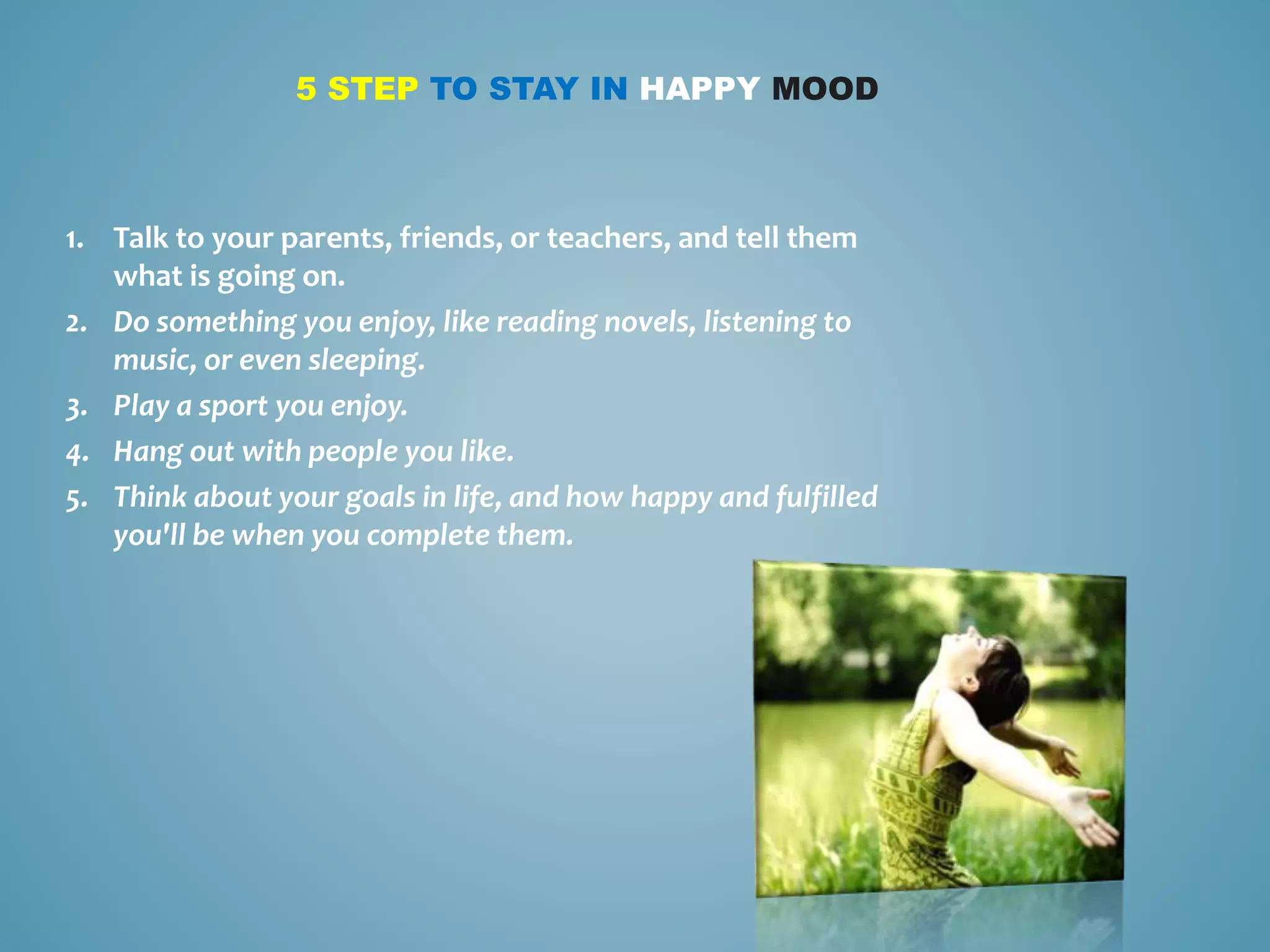 5 STEP TO STAY IN HAPPY MOOD

1. Talk to your parents, friends, or teachers, and tell them what is going on.
2. Do something you enjoy, like reading novels, listening to music, or even sleeping.
3. Play a sport you enjoy.
4. Hang out with people you like.
5. Think about your goals in life, and how happy and fulfilled you'll be when you complete them.